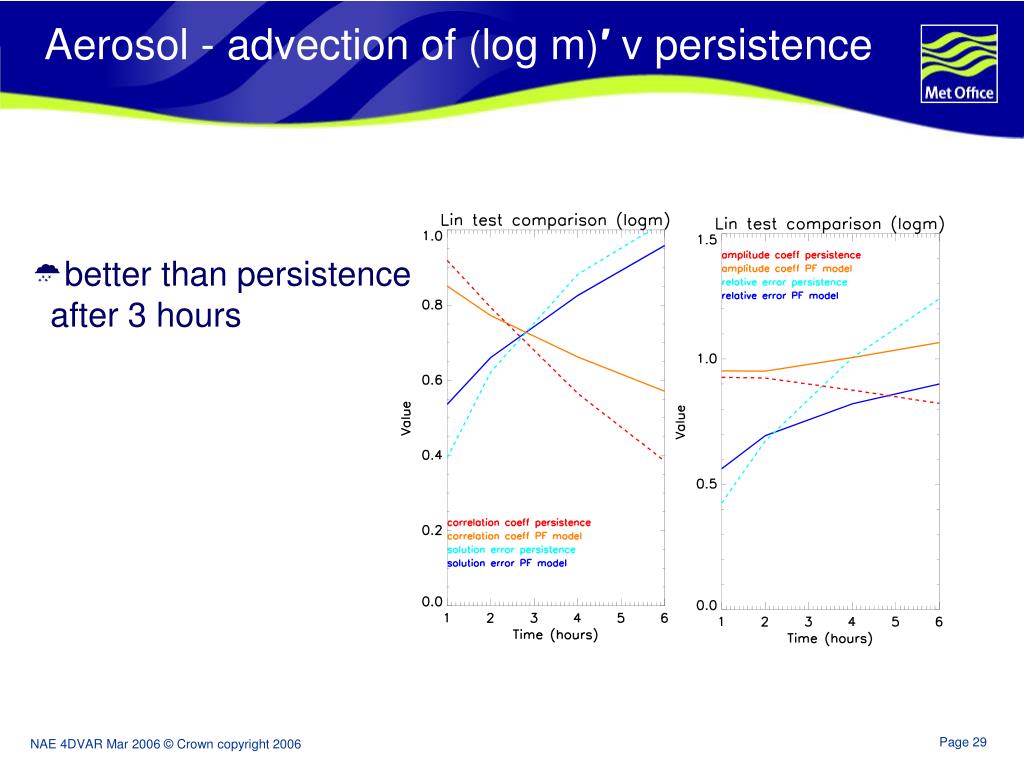 Aerosol - advection of (log m)′ v persistence

Met Office

better than persistence after 3 hours

Lin test comparison (logm)

1.0
0.8
0.6
0.4
0.2
0.0

Value

correlation coeff persistence
correlation coeff PF model
solution error persistence
solution error PF model

1 2 3 4 5 6
Time (hours)

Lin test comparison (logm)

1.5
1.0
0.5
0.0

Value

amplitude coeff persistence
amplitude coeff PF model
relative error persistence
relative error PF model

1 2 3 4 5 6
Time (hours)

NAE 4DVAR Mar 2006 © Crown copyright 2006

Page 29